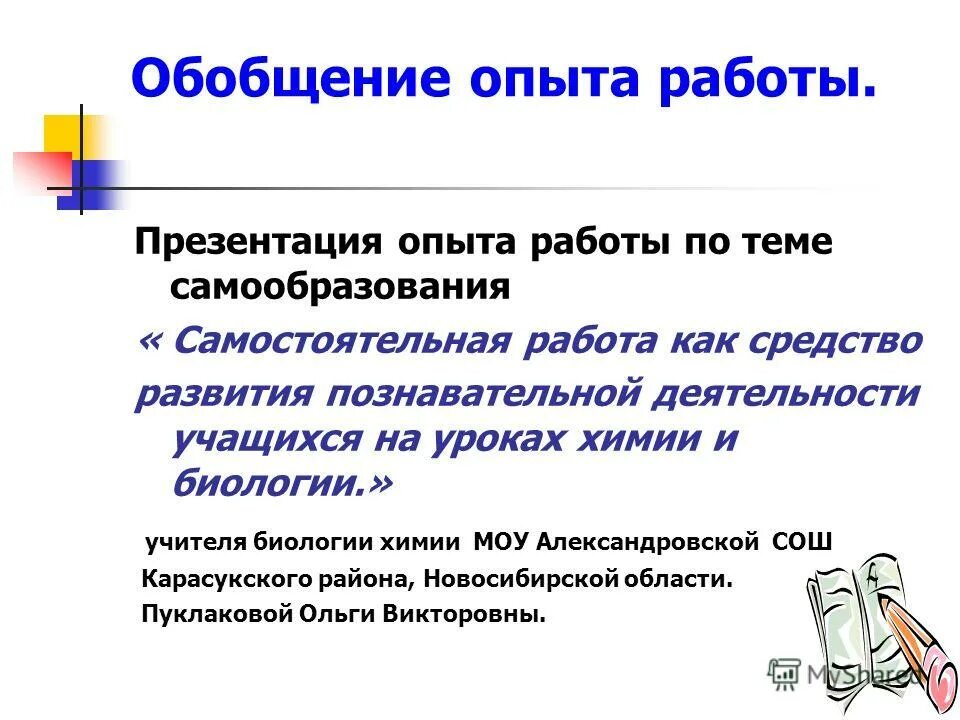 Обобщение опыта работы.

Презентация опыта работы по теме самообразования

« Самостоятельная работа как средство развития познавательной деятельности учащихся на уроках химии и биологии.»

учителя биологии химии МОУ Александровской СОШ

Карасукского района, Новосибирской области.

Пуклаковой Ольги Викторовны.

MyShared